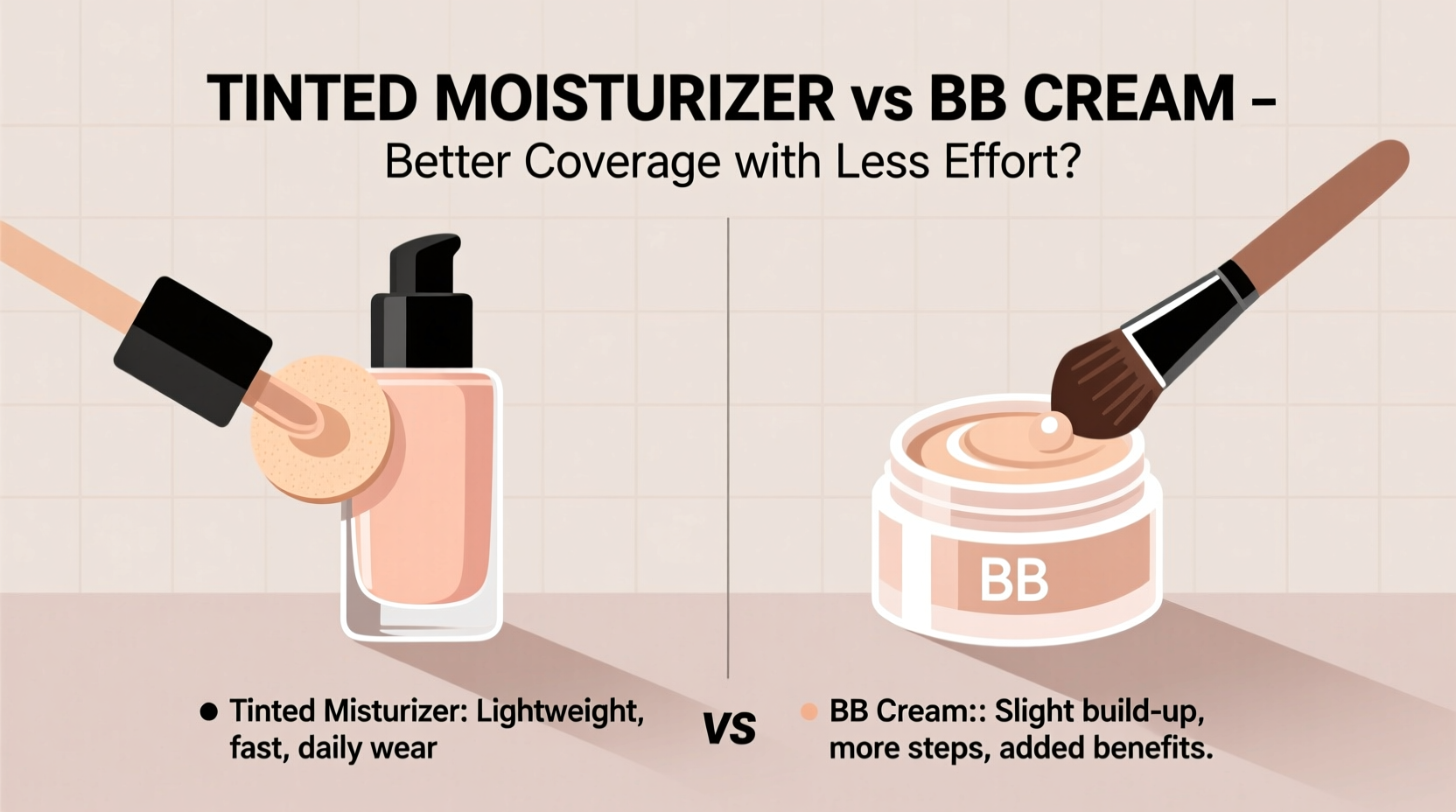 TINTED MOISTURIZER vs BB CREAM –
Better Coverage with Less Effort?

BB

● Tinted Misturizer: Lightweight, fast, daily wear

vs

● BB Cream:: Slight build-up, more steps, added benefits.